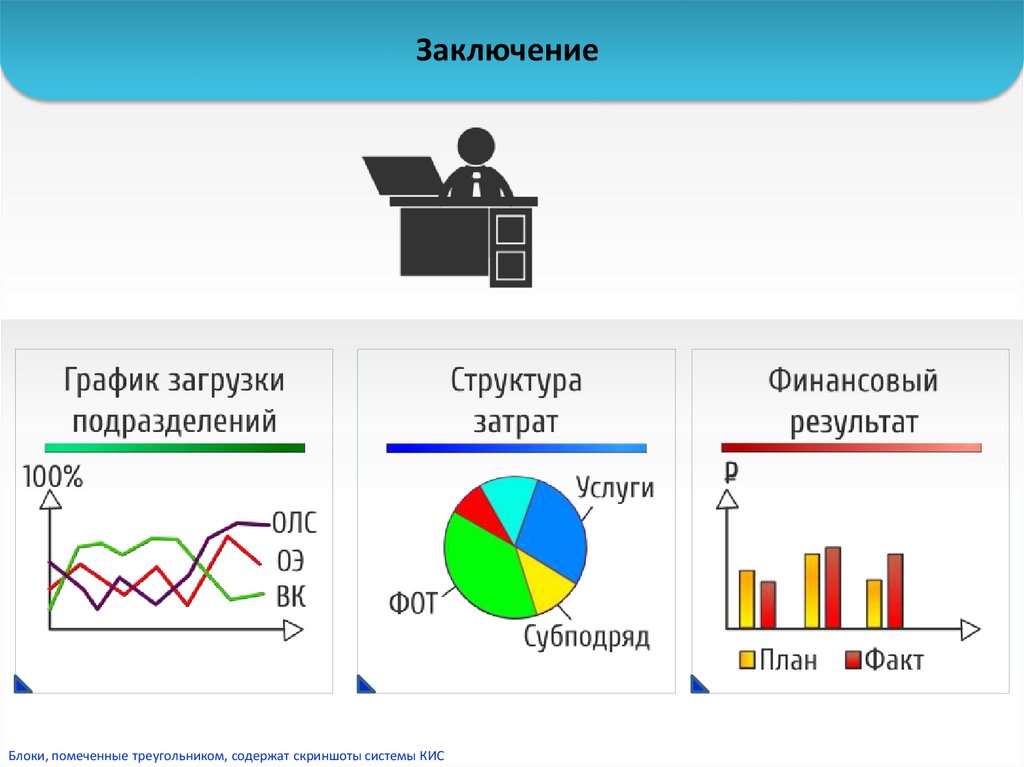 Заключение

График загрузки подразделений

100%

ОЛС
ОЭ
ВК

Структура затрат

Услуги
ФОТ
Субподряд

Финансовый результат

₽

План
Факт

Блоки, помеченные треугольником, содержат скриншоты системы КИС